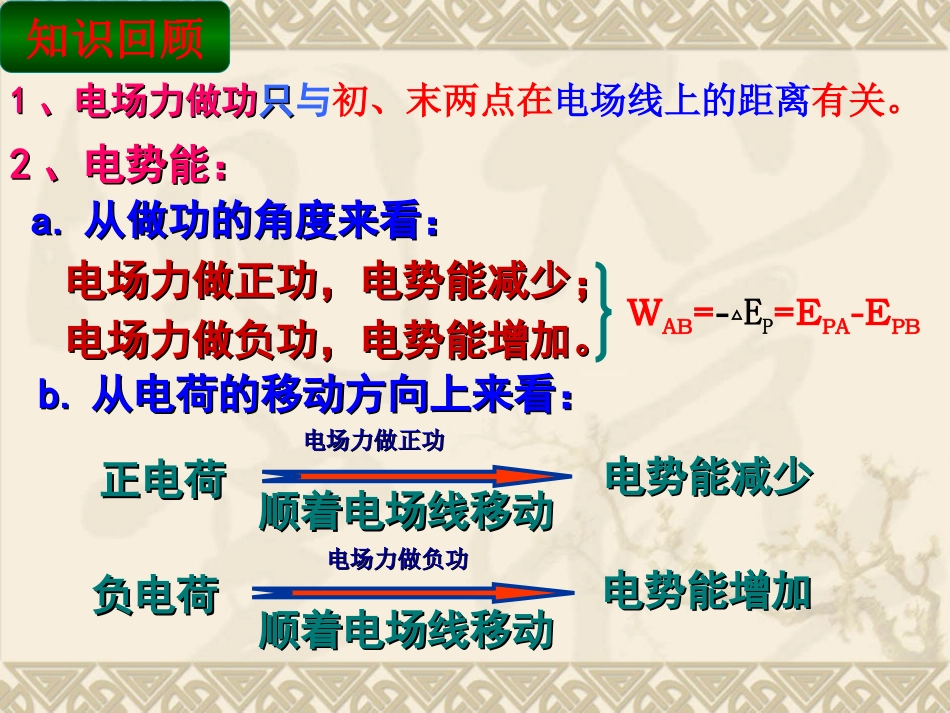 知识回顾

1、电场力做功只与初、末两点在电场线上的距离有关。

2、电势能：

a. 从做功的角度来看：

电场力做正功，电势能减少；
电场力做负功，电势能增加。

$W_{AB}=-\Delta E_P=E_{PA}-E_{PB}$

b. 从电荷的移动方向上来看：

正电荷 电场力做正功 顺着电场线移动 电势能减少

负电荷 电场力做负功 顺着电场线移动 电势能增加